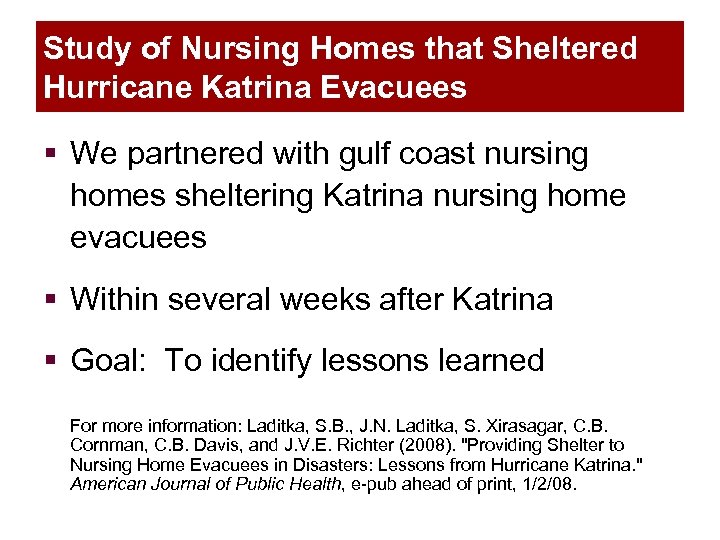 Study of Nursing Homes that Sheltered Hurricane Katrina Evacuees

▪ We partnered with gulf coast nursing homes sheltering Katrina nursing home evacuees

▪ Within several weeks after Katrina

▪ Goal:  To identify lessons learned

For more information: Laditka, S.B., J.N. Laditka, S. Xirasagar, C.B. Cornman, C.B. Davis, and J.V.E. Richter (2008). "Providing Shelter to Nursing Home Evacuees in Disasters: Lessons from Hurricane Katrina." American Journal of Public Health, e-pub ahead of print, 1/2/08.